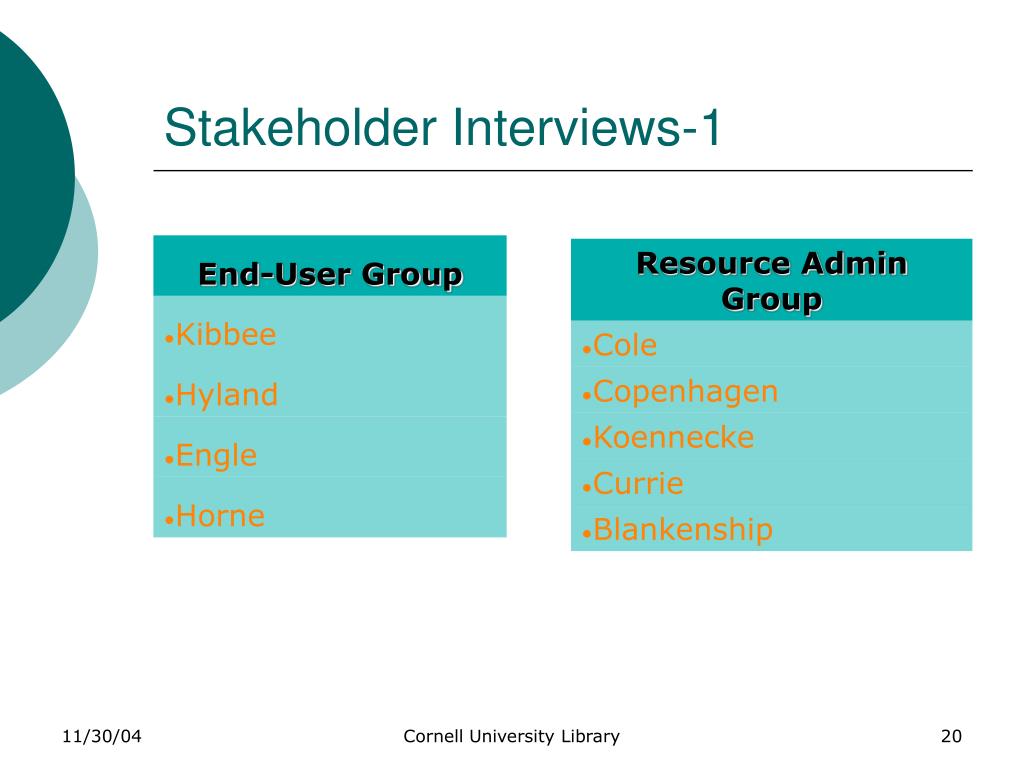 Stakeholder Interviews-1

| End-User Group |
|---|
| •Kibbee |
| •Hyland |
| •Engle |
| •Horne |

| Resource Admin Group |
|---|
| •Cole |
| •Copenhagen |
| •Koennecke |
| •Currie |
| •Blankenship |

11/30/04

Cornell University Library

20